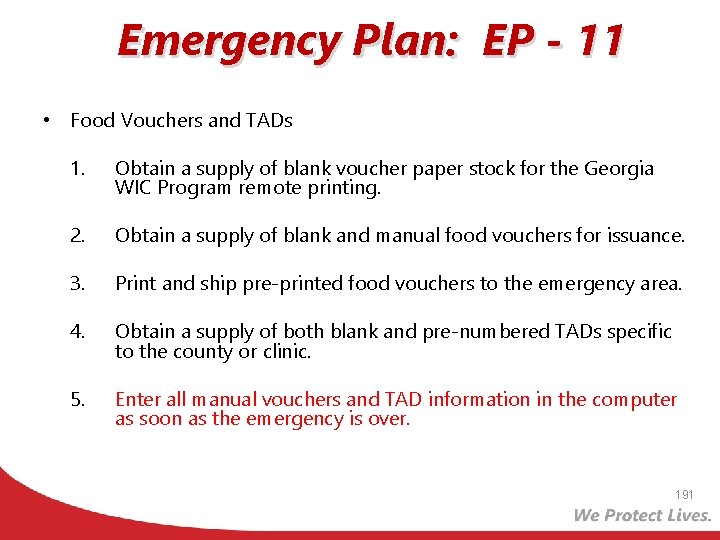 Emergency Plan: EP - 11

• Food Vouchers and TADs

1. Obtain a supply of blank voucher paper stock for the Georgia WIC Program remote printing.

2. Obtain a supply of blank and manual food vouchers for issuance.

3. Print and ship pre-printed food vouchers to the emergency area.

4. Obtain a supply of both blank and pre-numbered TADs specific to the county or clinic.

5. Enter all manual vouchers and TAD information in the computer as soon as the emergency is over.

191

We Protect Lives.